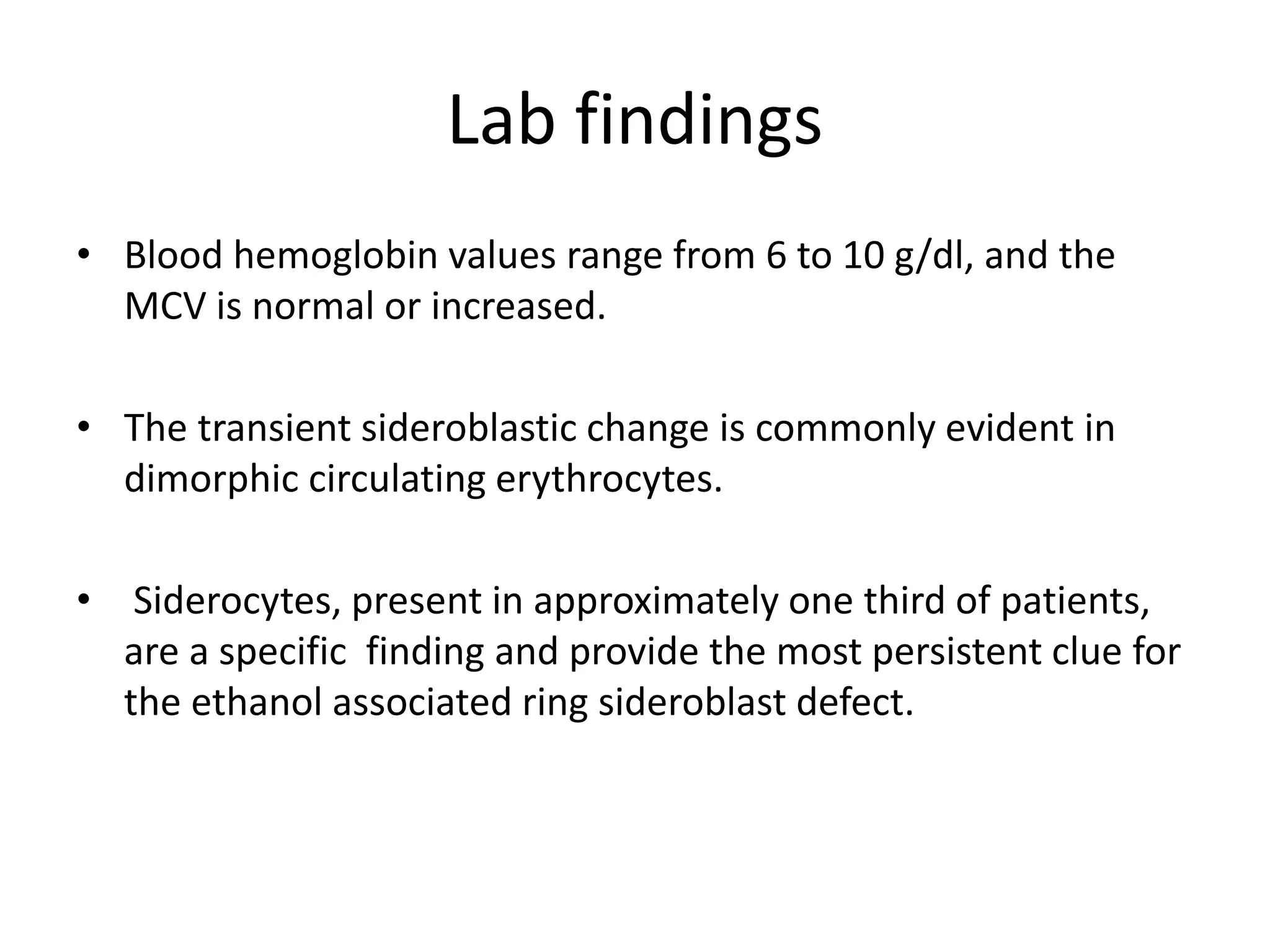 Lab findings

• Blood hemoglobin values range from 6 to 10 g/dl, and the MCV is normal or increased.

• The transient sideroblastic change is commonly evident in dimorphic circulating erythrocytes.

• Siderocytes, present in approximately one third of patients, are a specific finding and provide the most persistent clue for the ethanol associated ring sideroblast defect.